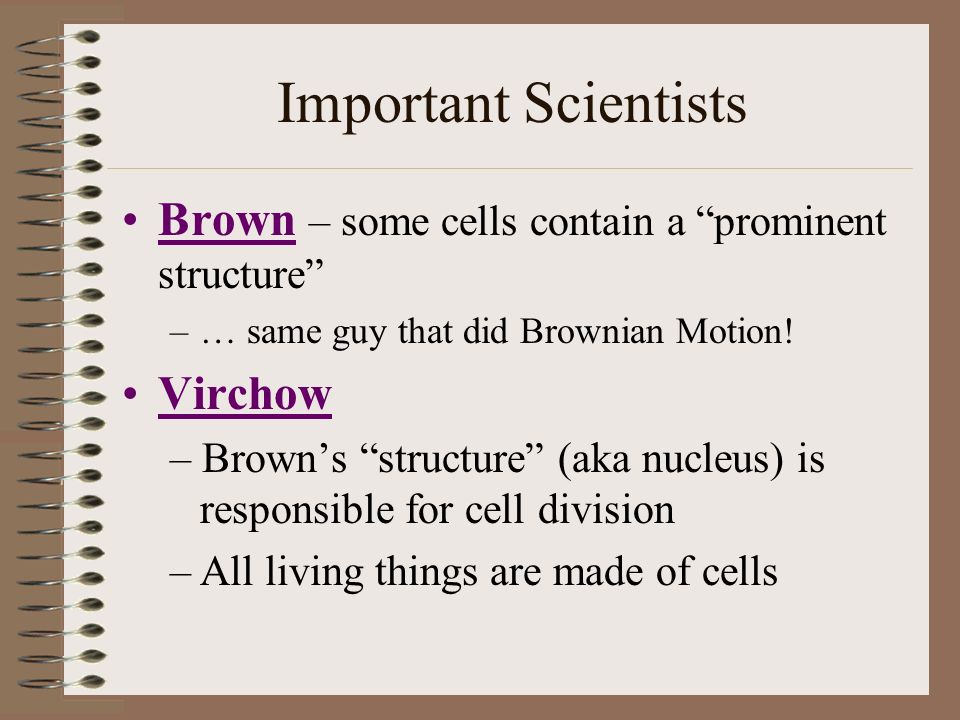 Important Scientists

• Brown – some cells contain a “prominent structure”

– … same guy that did Brownian Motion!

• Virchow

– Brown’s “structure” (aka nucleus) is responsible for cell division

– All living things are made of cells